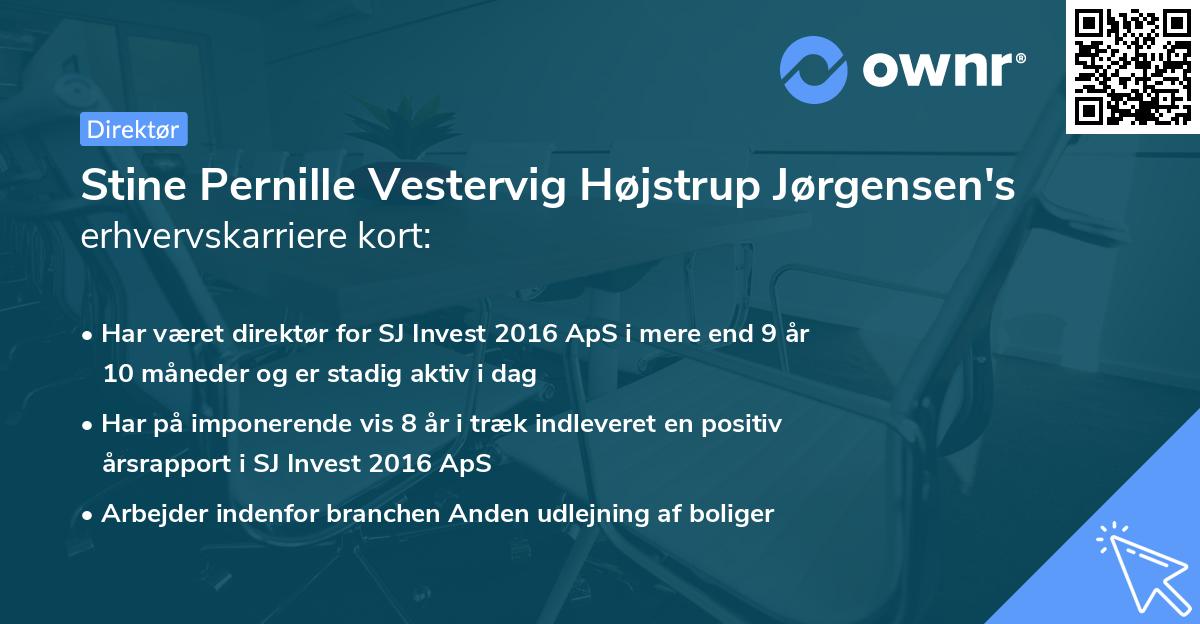 ownr®

Direktør

Stine Pernille Vestervig Højstrup Jørgensen's erhvervskarriere kort:

• Har været direktør for SJ Invest 2016 ApS i mere end 9 år 10 måneder og er stadig aktiv i dag

• Har på imponerende vis 8 år i træk indleveret en positiv årsrapport i SJ Invest 2016 ApS

• Arbejder indenfor branchen Anden udlejning af boliger